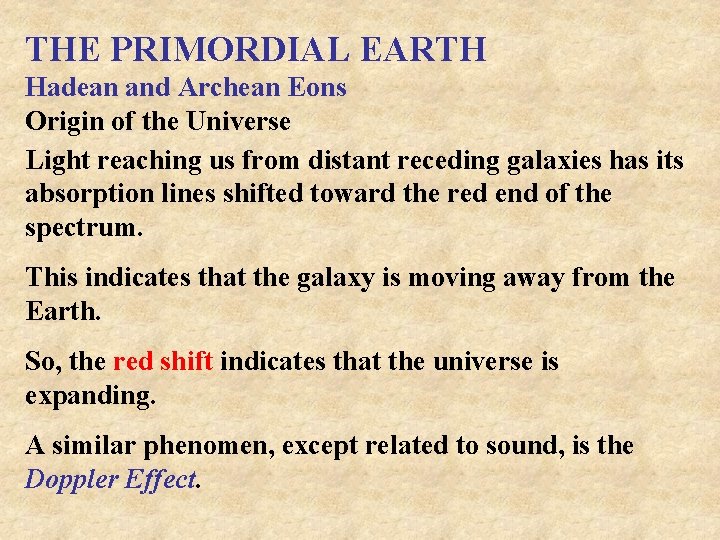 THE PRIMORDIAL EARTH
Hadean and Archean Eons
Origin of the Universe

Light reaching us from distant receding galaxies has its absorption lines shifted toward the red end of the spectrum.

This indicates that the galaxy is moving away from the Earth.

So, the red shift indicates that the universe is expanding.

A similar phenomen, except related to sound, is the Doppler Effect.